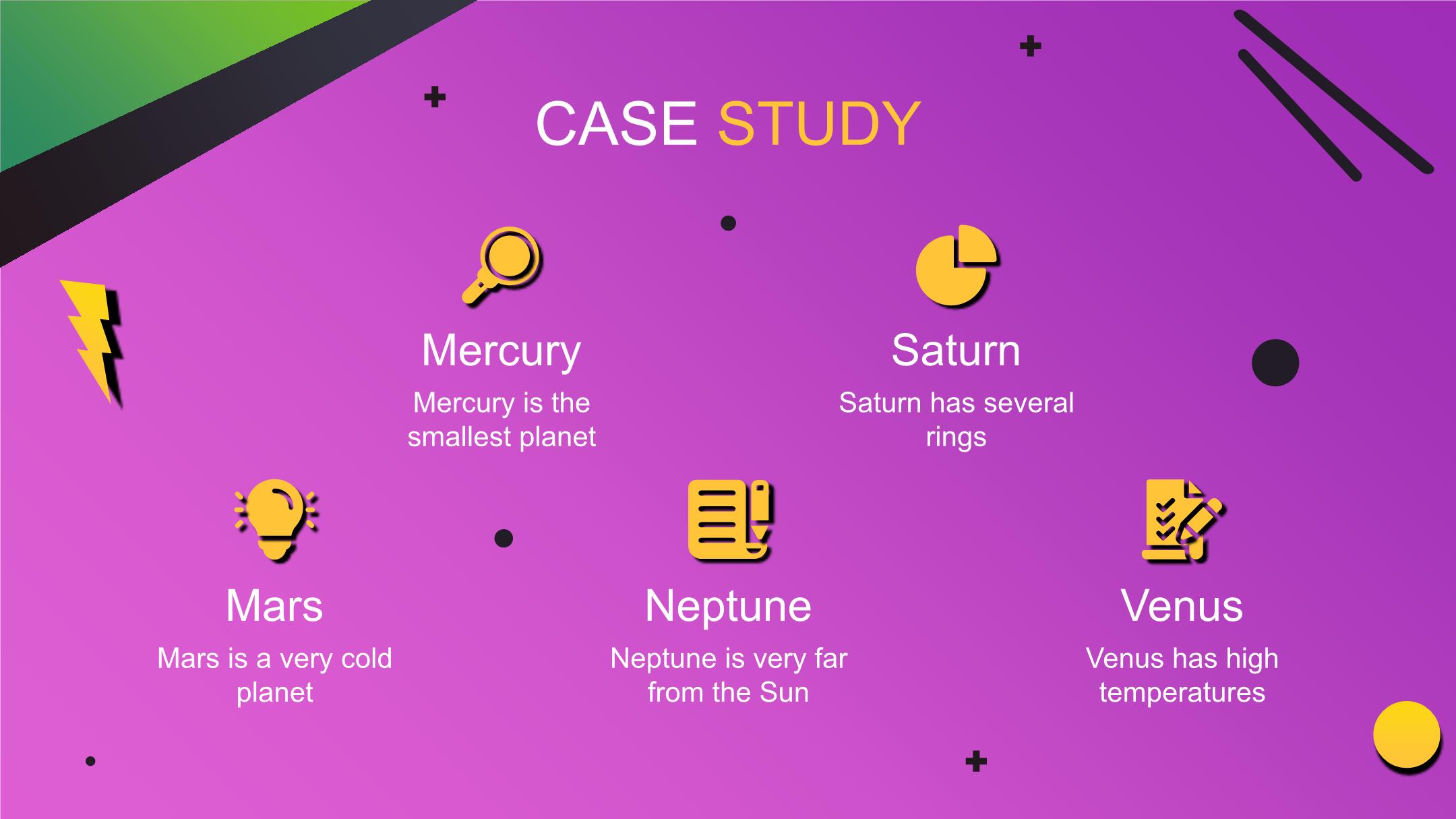 CASE STUDY

Mercury

Mercury is the smallest planet

Saturn

Saturn has several rings

Mars

Mars is a very cold planet

Neptune

Neptune is very far from the Sun

Venus

Venus has high temperatures